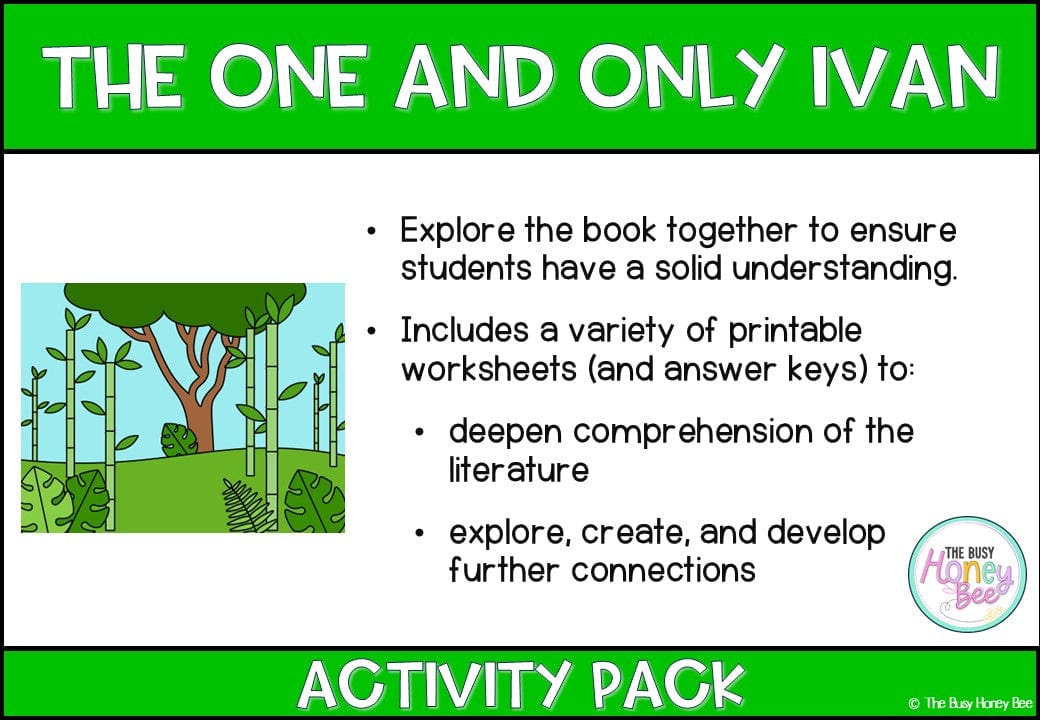 THE ONE AND ONLY IVAN

• Explore the book together to ensure students have a solid understanding.

• Includes a variety of printable worksheets (and answer keys) to:

• deepen comprehension of the literature

• explore, create, and develop further connections

THE BUSY Honey Bee

ACTIVITY PACK

© The Busy Honey Bee